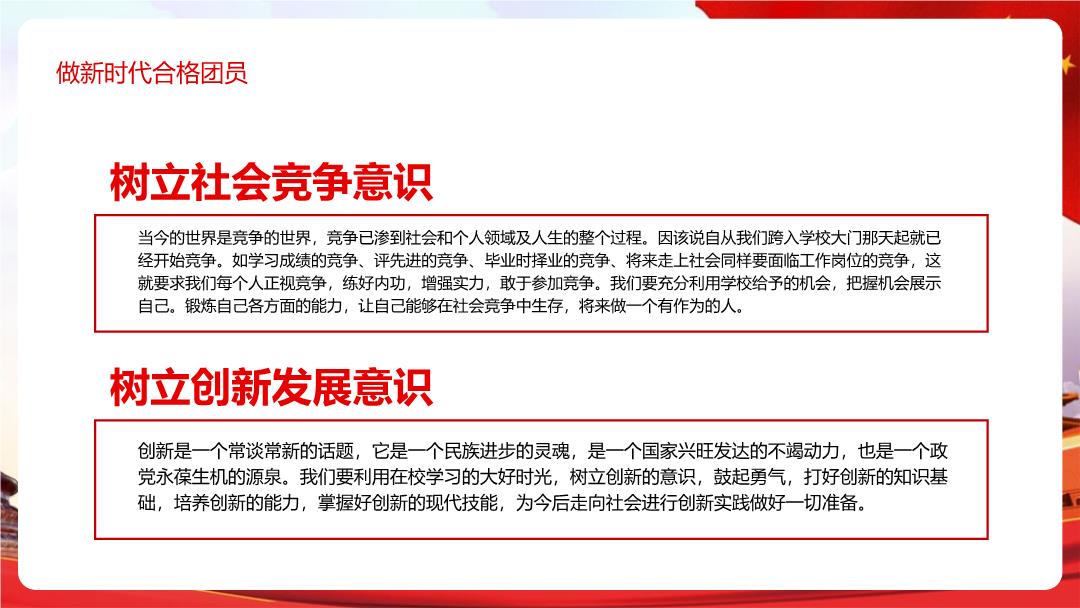 做新时代合格团员

树立社会竞争意识

当今的世界是竞争的世界，竞争已渗到社会和个人领域及人生的整个过程。因该说自从我们跨入学校大门那天起就已经开始竞争。如学习成绩的竞争、评先进的竞争、毕业时择业的竞争、将来走上社会同样要面临工作岗位的竞争，这就要求我们每个人正视竞争，练好内功，增强实力，敢于参加竞争。我们要充分利用学校给予的机会，把握机会展示自己。锻炼自己各方面的能力，让自己能够在社会竞争中生存，将来做一个有作为的人。

树立创新发展意识

创新是一个常谈常新的话题，它是一个民族进步的灵魂，是一个国家兴旺发达的不竭动力，也是一个政党永葆生机的源泉。我们要利用在校学习的大好时光，树立创新的意识，鼓起勇气，打好创新的知识基础，培养创新的能力，掌握好创新的现代技能，为今后走向社会进行创新实践做好一切准备。